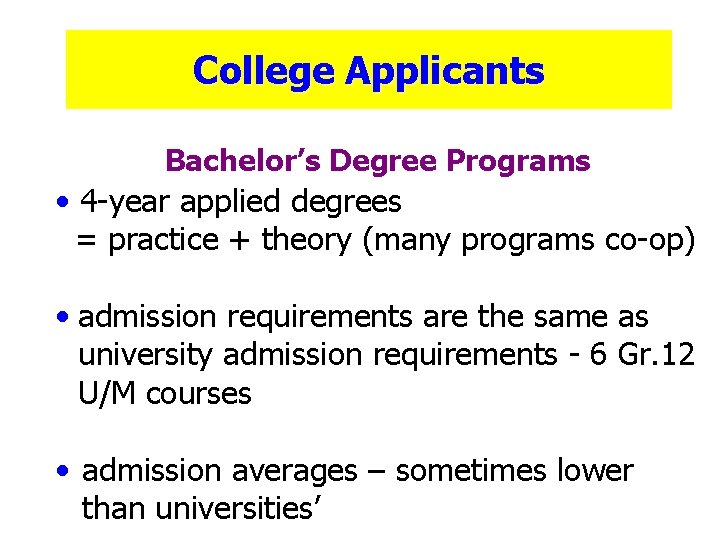 College Applicants

Bachelor’s Degree Programs

• 4-year applied degrees
= practice + theory (many programs co-op)

• admission requirements are the same as university admission requirements - 6 Gr.12 U/M courses

• admission averages – sometimes lower than universities’